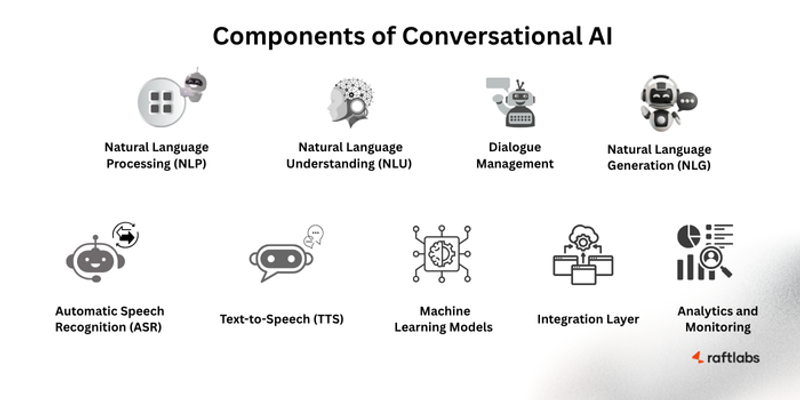 Components of Conversational AI

Natural Language Processing (NLP)

Natural Language Understanding (NLU)

Dialogue Management

Natural Language Generation (NLG)

Automatic Speech Recognition (ASR)

Text-to-Speech (TTS)

Machine Learning Models

Integration Layer

Analytics and Monitoring

raftlabs